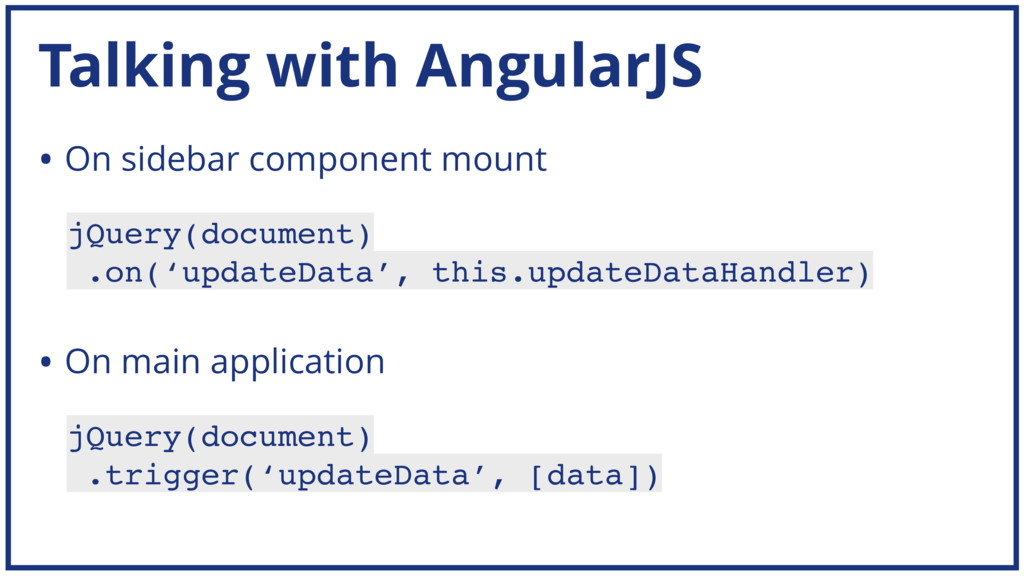 Talking with AngularJS

• On sidebar component mount

jQuery(document)
 .on(‘updateData’, this.updateDataHandler)

• On main application

jQuery(document)
 .trigger(‘updateData’, [data])